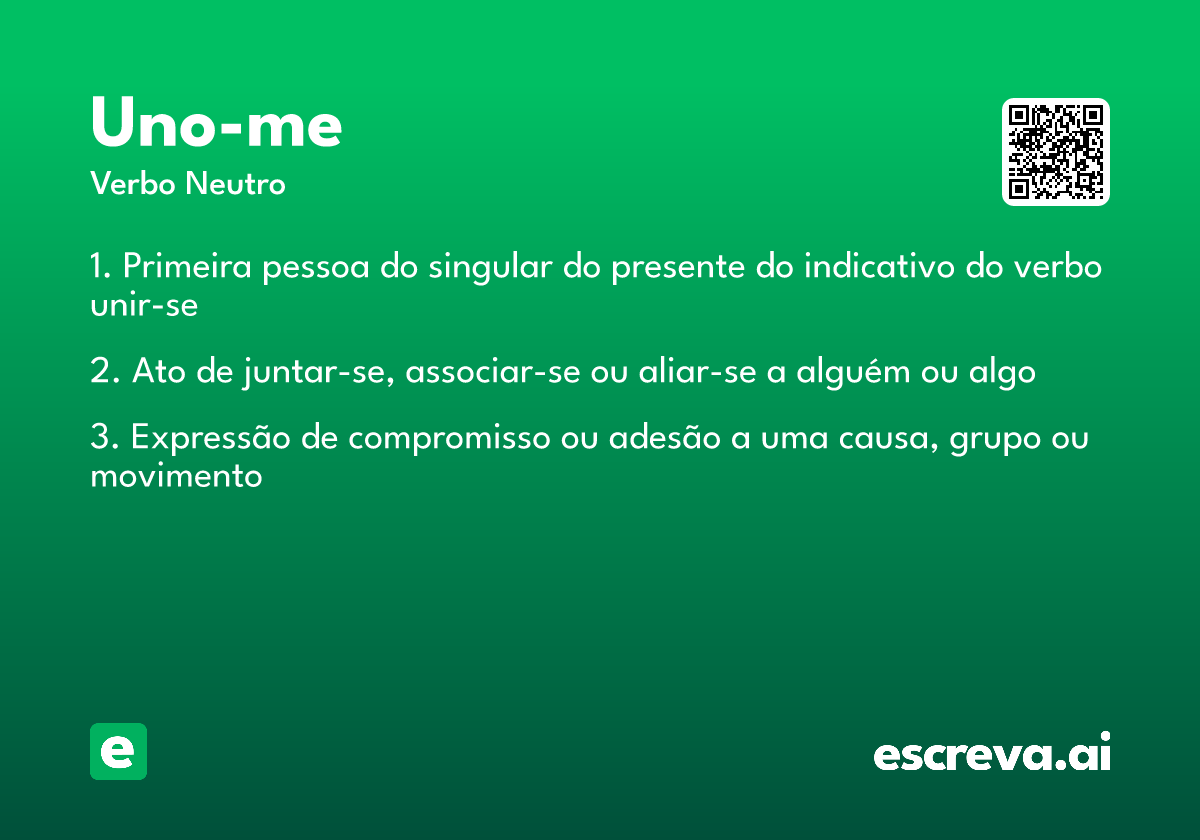 Uno-me
Verbo Neutro

1. Primeira pessoa do singular do presente do indicativo do verbo unir-se

2. Ato de juntar-se, associar-se ou aliar-se a alguém ou algo

3. Expressão de compromisso ou adesão a uma causa, grupo ou movimento

e

escreva.ai